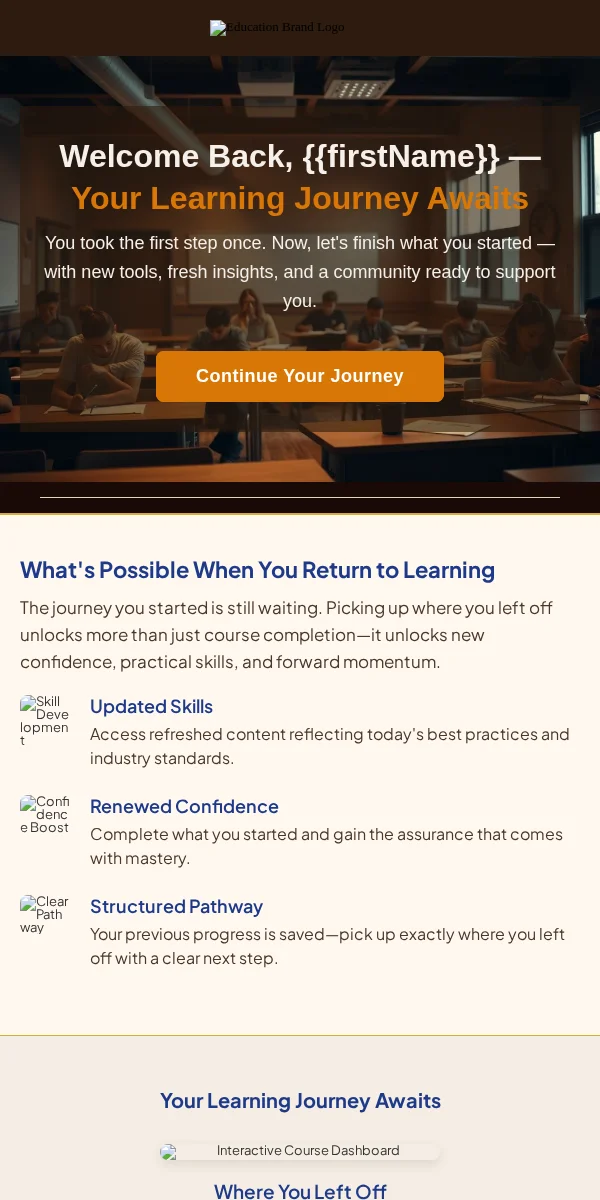 Education Brand Logo

Welcome Back, {{firstName}} — Your Learning Journey Awaits

You took the first step once. Now, let's finish what you started — with new tools, fresh insights, and a community ready to support you.

Continue Your Journey

What's Possible When You Return to Learning

The journey you started is still waiting. Picking up where you left off unlocks more than just course completion—it unlocks new confidence, practical skills, and forward momentum.

Skill Development

Updated Skills

Access refreshed content reflecting today's best practices and industry standards.

Confidence Boost

Renewed Confidence

Complete what you started and gain the assurance that comes with mastery.

Clear Pathway

Structured Pathway

Your previous progress is saved—pick up exactly where you left off with a clear next step.

Your Learning Journey Awaits

Interactive Course Dashboard

Where You Left Off